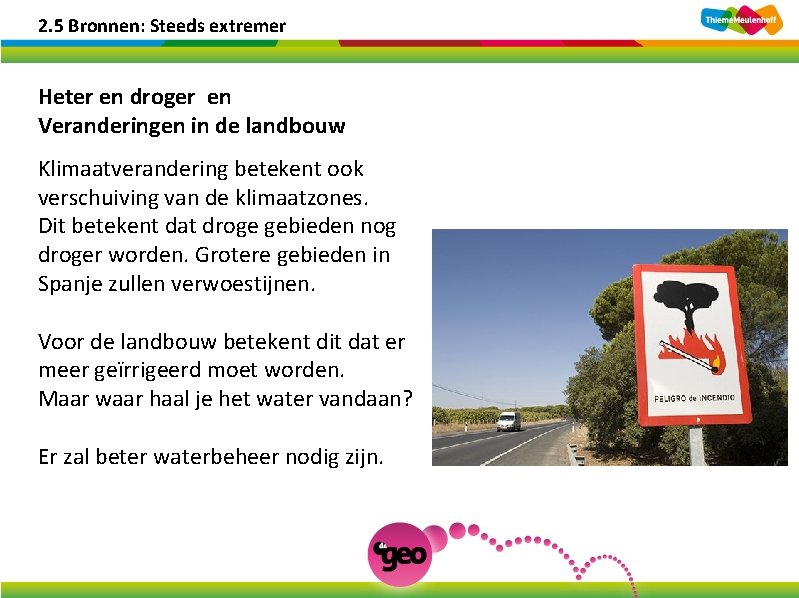 2.5 Bronnen: Steeds extremer

ThiemeMeulenhoff

Heter en droger en
Veranderingen in de landbouw

Klimaatverandering betekent ook verschuiving van de klimaatzones. Dit betekent dat droge gebieden nog droger worden. Grotere gebieden in Spanje zullen verwoestijnen.

Voor de landbouw betekent dit dat er meer geïrrigeerd moet worden. Maar waar haal je het water vandaan?

Er zal beter waterbeheer nodig zijn.

PELIGRO de INCENDIO

de geo